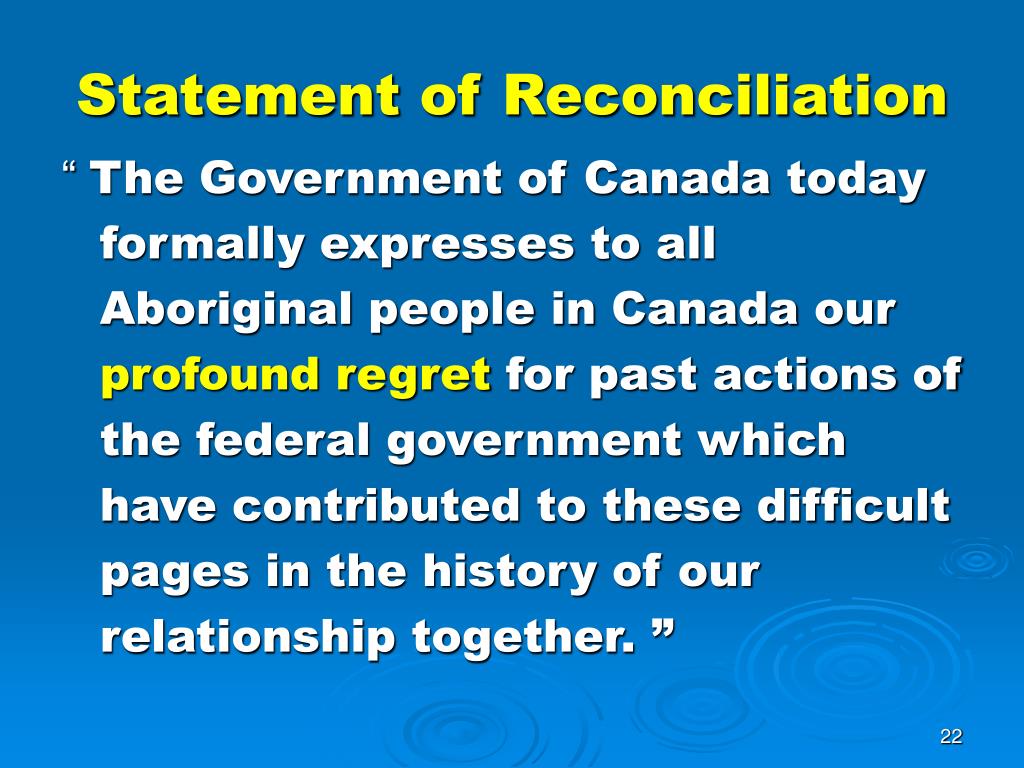 Statement of Reconciliation

“ The Government of Canada today formally expresses to all Aboriginal people in Canada our profound regret for past actions of the federal government which have contributed to these difficult pages in the history of our relationship together. ”

22